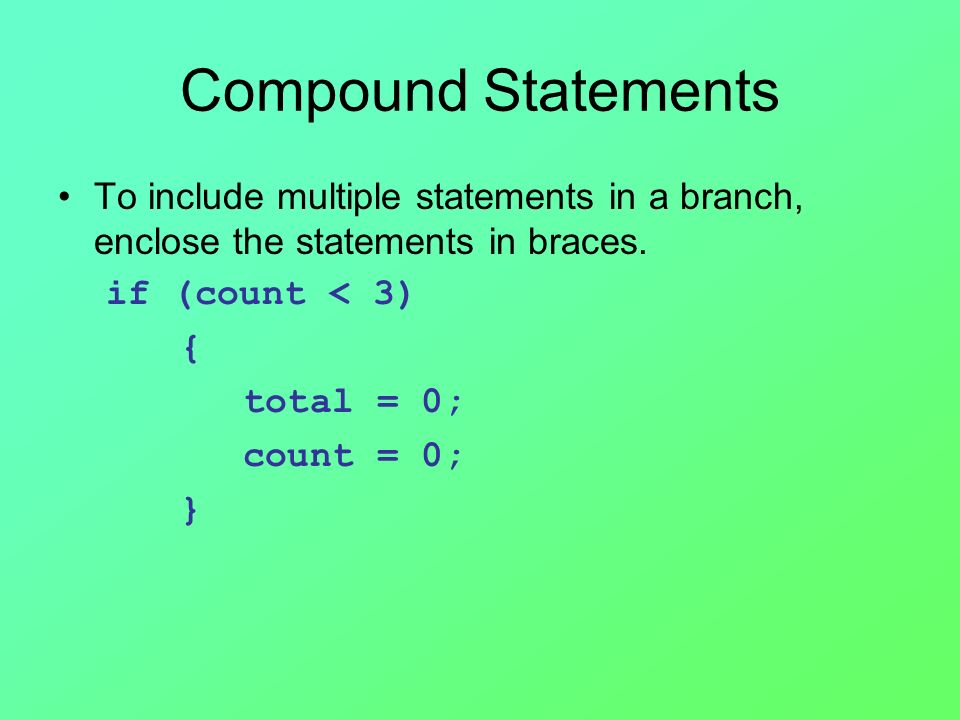 Compound Statements

• To include multiple statements in a branch, enclose the statements in braces.

if (count < 3)
{
total = 0;
count = 0;
}